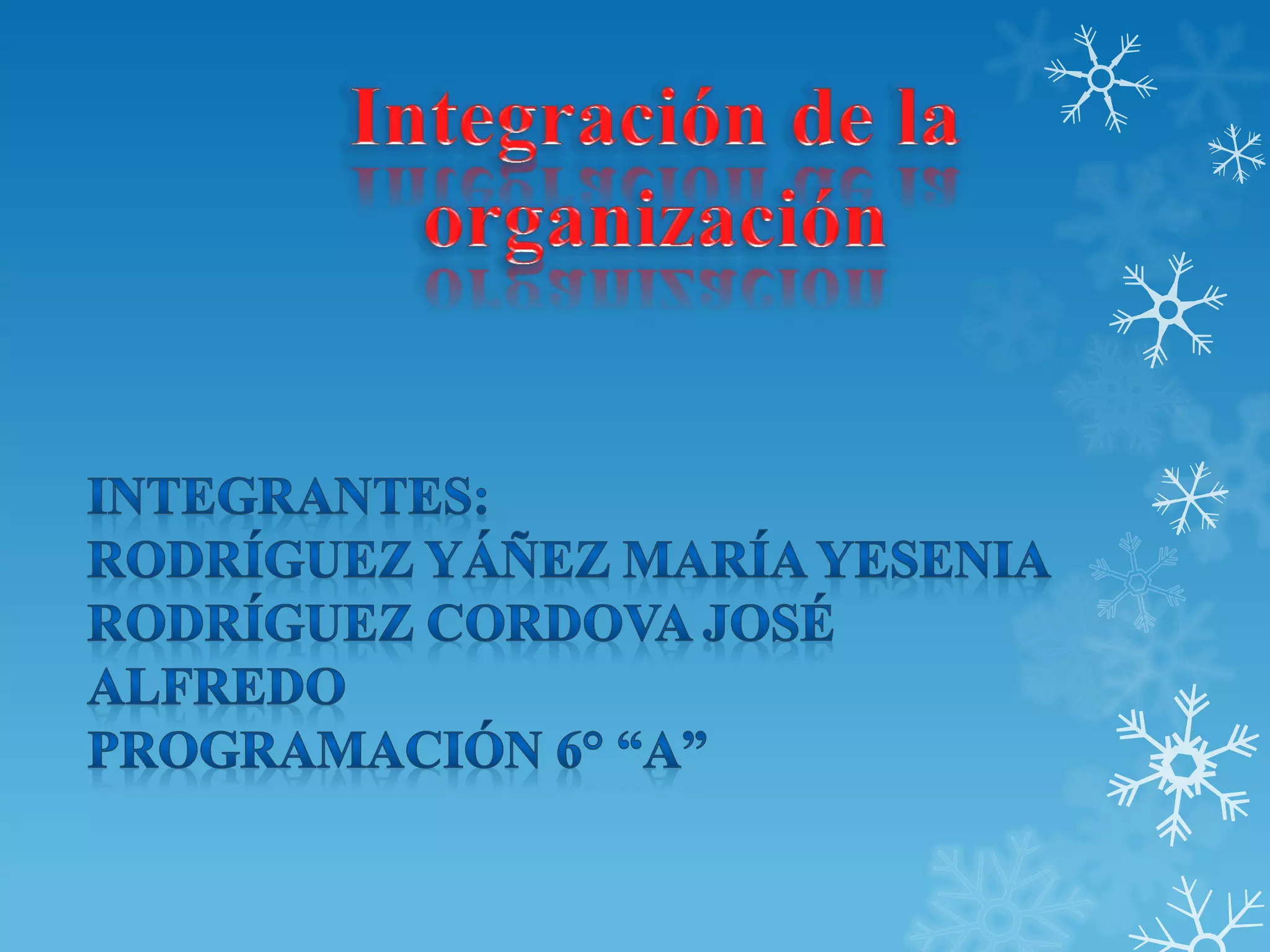 Integración de la organización

INTEGRANTES:
RODRÍGUEZ YÁÑEZ MARÍA YESENIA
RODRÍGUEZ CORDOVA JOSÉ ALFREDO
PROGRAMACIÓN 6° “A”